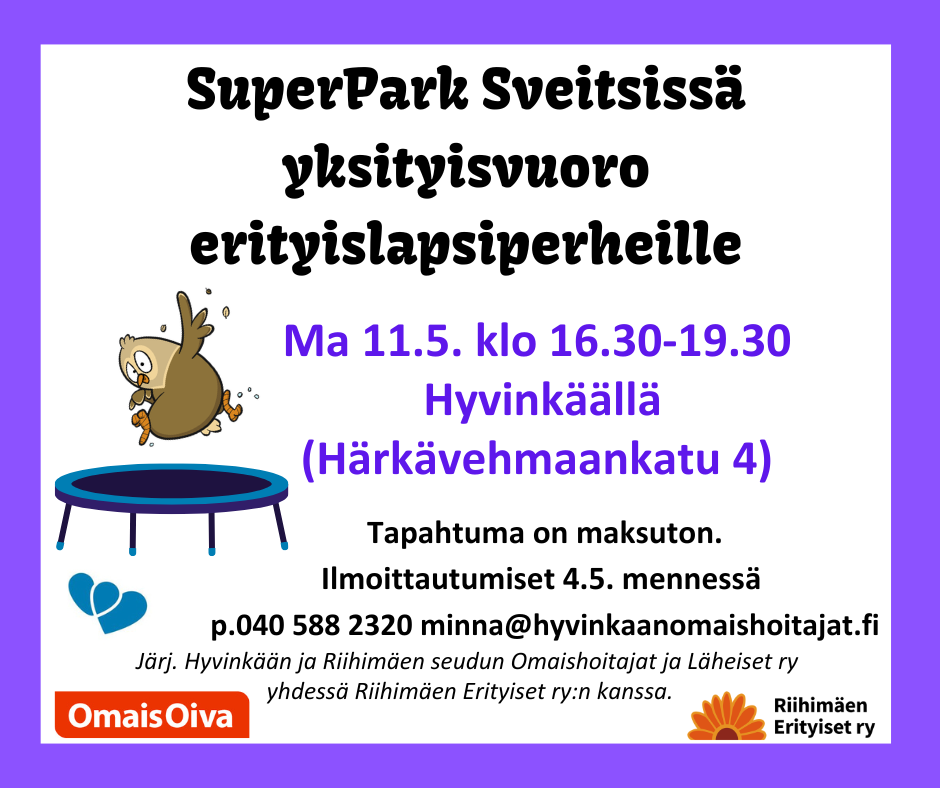 SuperPark Sveitsissä yksityisvuoro erityislapsiperheille

Ma 11.5. klo 16.30-19.30 Hyvinkäällä (Härkävehmaankatu 4)

Tapahtuma on maksuton.

Ilmoittautumiset 4.5. mennessä

p.040 588 2320 minna@hyvinkaanomaishoitajat.fi

Järj. Hyvinkään ja Riihimäen seudun Omaishoitajat ja Läheiset ry yhdessä Riihimäen Erityiset ry:n kanssa.

OmaisOiva

Riihimäen Erityiset ry